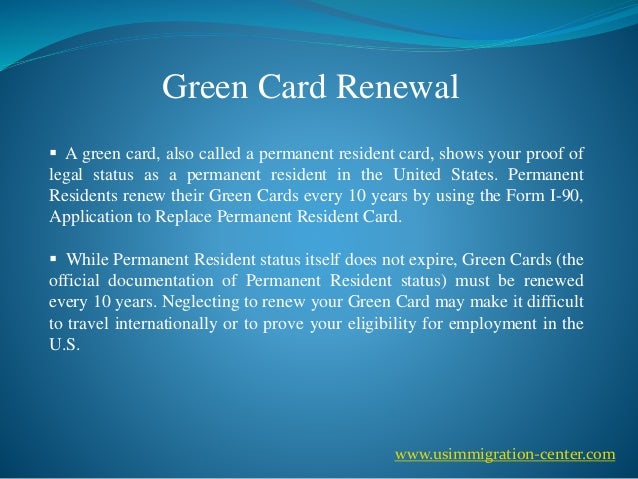 Green Card Renewal

▪ A green card, also called a permanent resident card, shows your proof of legal status as a permanent resident in the United States. Permanent Residents renew their Green Cards every 10 years by using the Form I-90, Application to Replace Permanent Resident Card.

▪ While Permanent Resident status itself does not expire, Green Cards (the official documentation of Permanent Resident status) must be renewed every 10 years. Neglecting to renew your Green Card may make it difficult to travel internationally or to prove your eligibility for employment in the U.S.

www.usimmigration-center.com